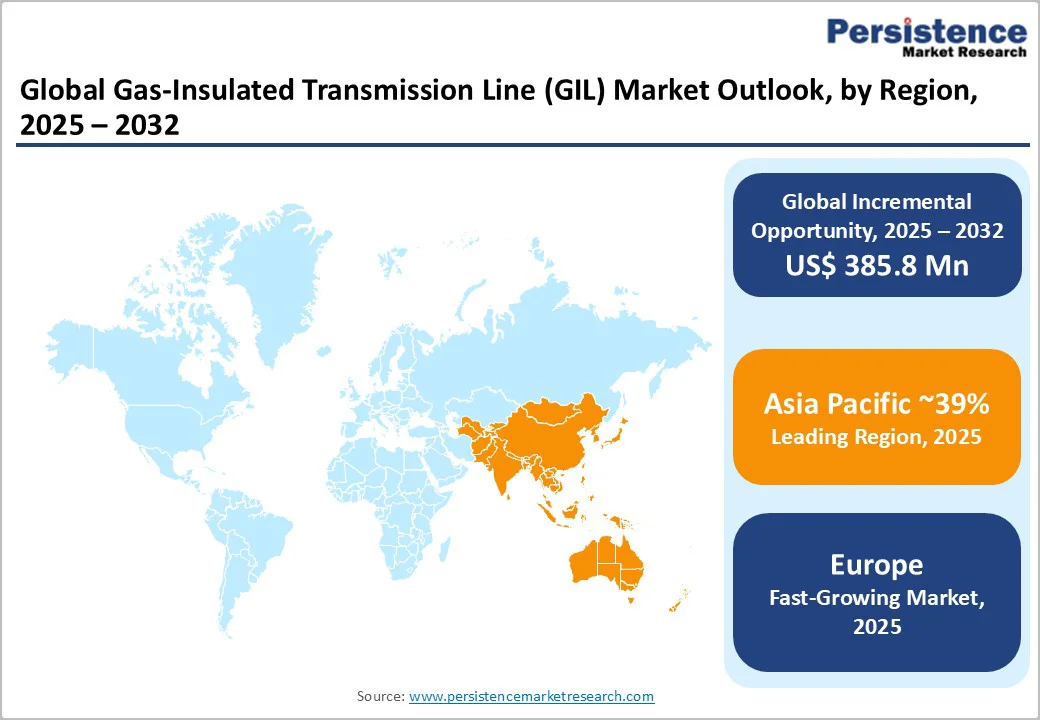 Persistence
Market Research

Global Gas-Insulated Transmission Line (GIL) Market Outlook, by Region, 2025 – 2032

Global Incremental Opportunity, 2025 – 2032
US$ 385.8 Mn

Asia Pacific ~39%
Leading Region, 2025

Europe
Fast-Growing Market, 2025

Source: www.persistencemarketresearch.com